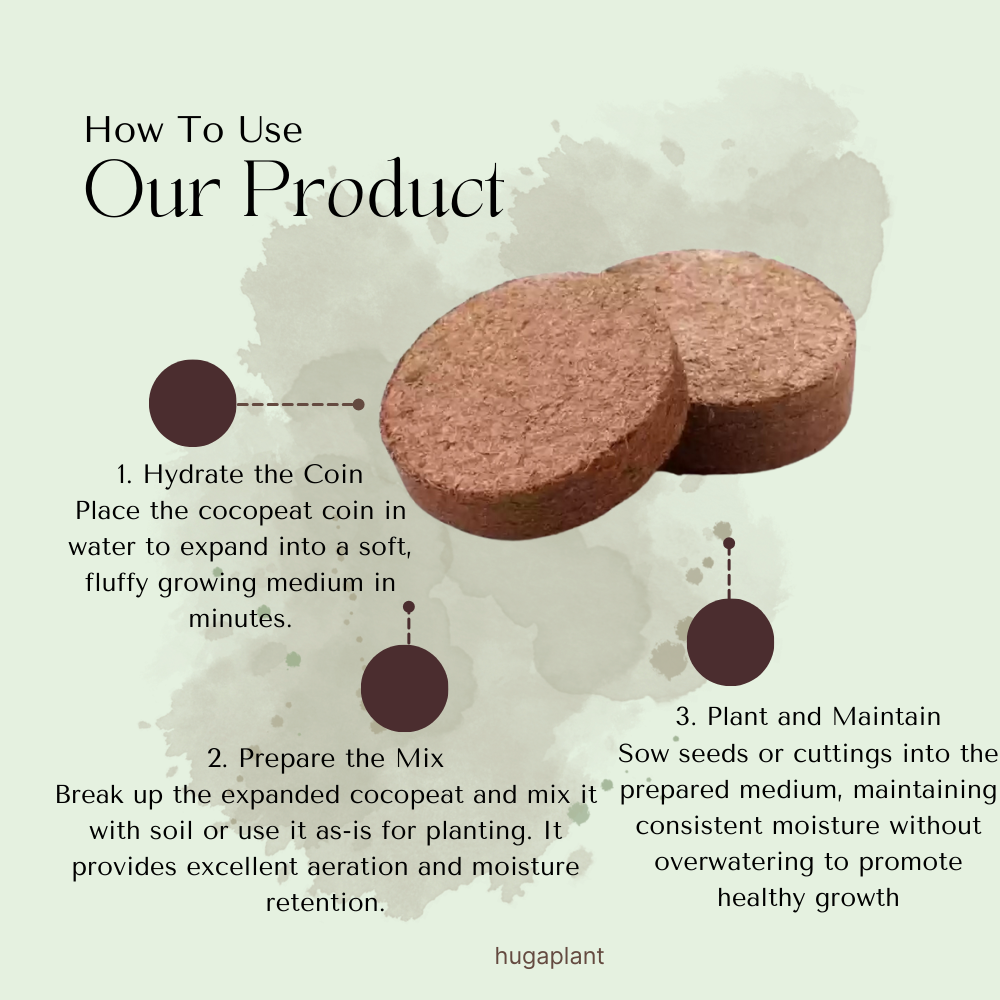 How To Use
Our Product

1. Hydrate the Coin
Place the cocopeat coin in water to expand into a soft, fluffy growing medium in minutes.

2. Prepare the Mix
Break up the expanded cocopeat and mix it with soil or use it as-is for planting. It provides excellent aeration and moisture retention.

3. Plant and Maintain
Sow seeds or cuttings into the prepared medium, maintaining consistent moisture without overwatering to promote healthy growth

hugaplant